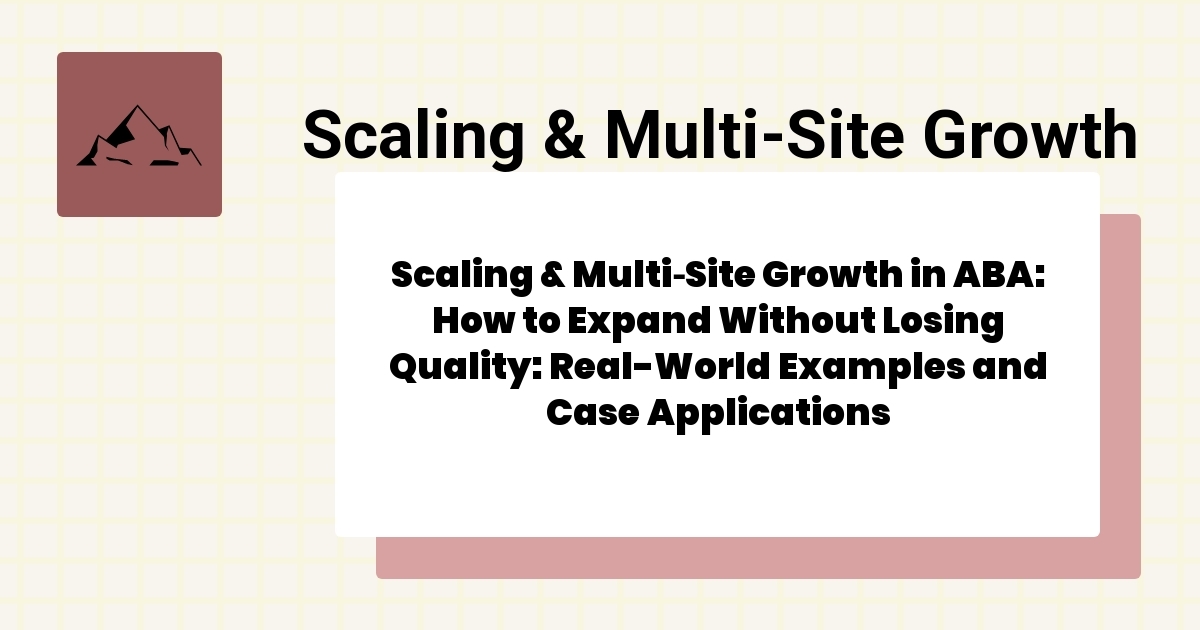 Scaling & Multi-Site Growth

Scaling & Multi-Site Growth in ABA: How to Expand Without Losing Quality: Real-World Examples and Case Applications